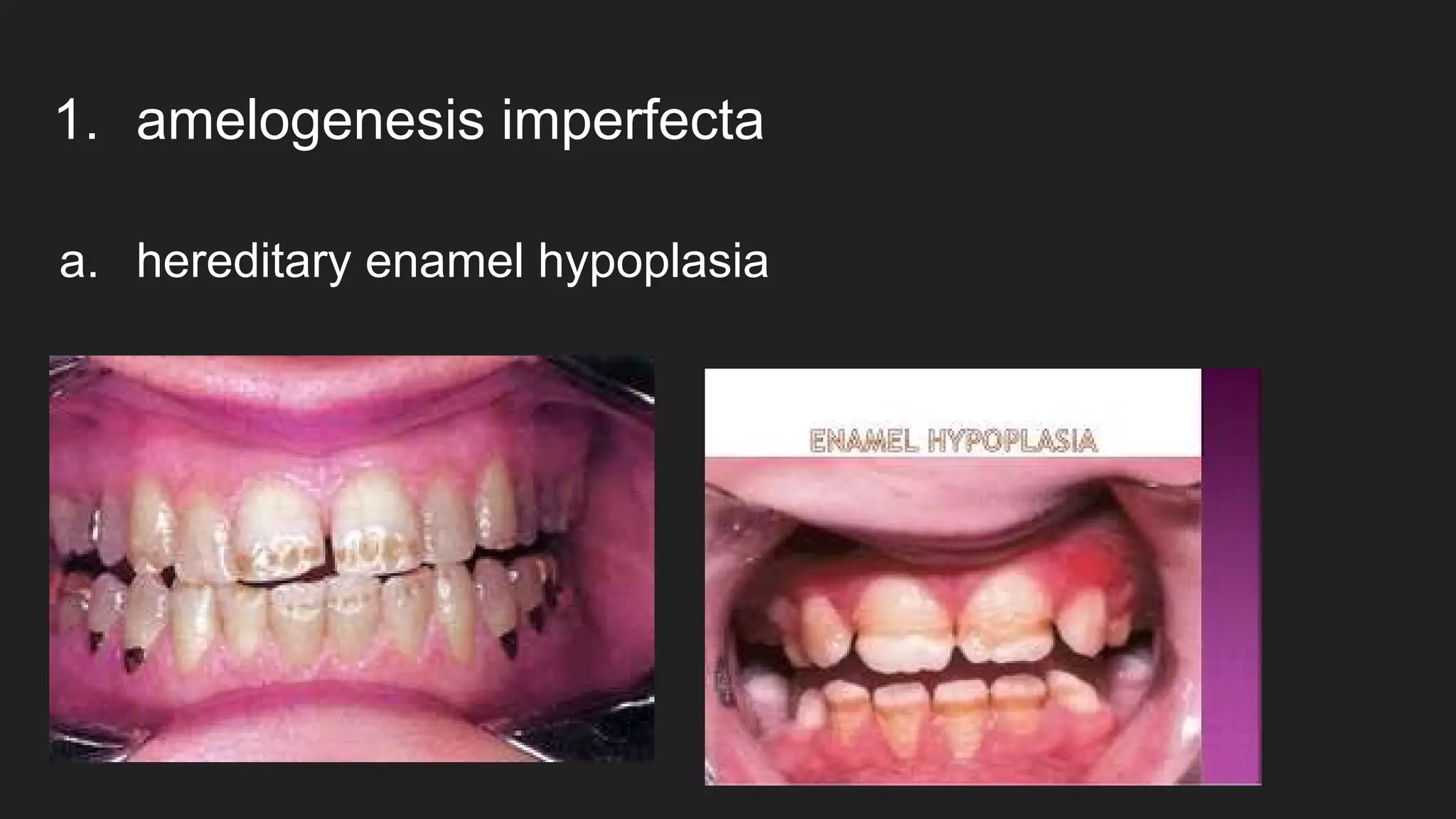 1. amelogenesis imperfecta

a. hereditary enamel hypoplasia

ENAMEL HYPOPLASIA